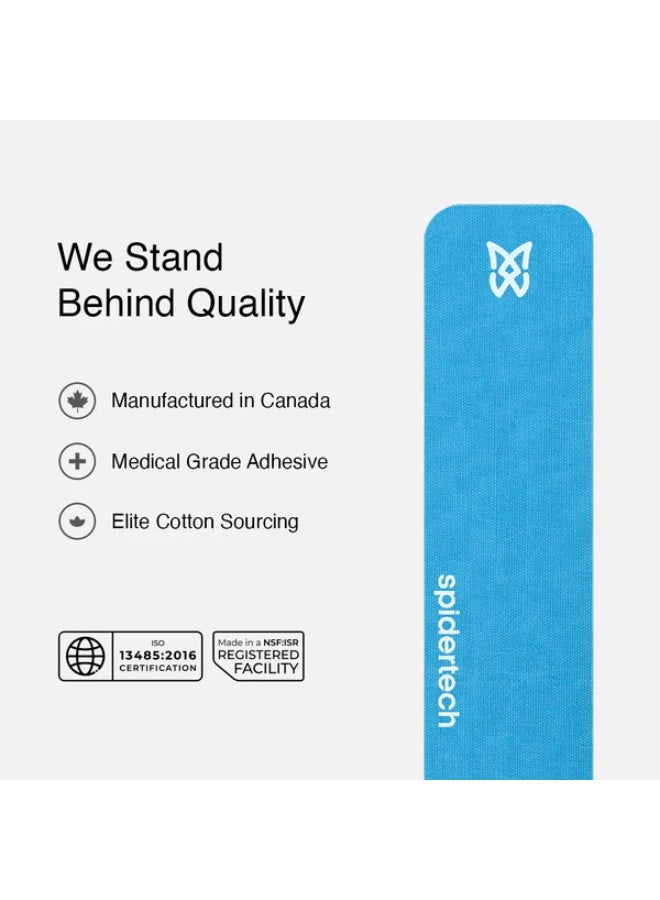 We Stand Behind Quality

Manufactured in Canada

Medical Grade Adhesive

Elite Cotton Sourcing

ISO 13485:2016 CERTIFICATION

Made in a NSF:ISR REGISTERED FACILITY

spidertech